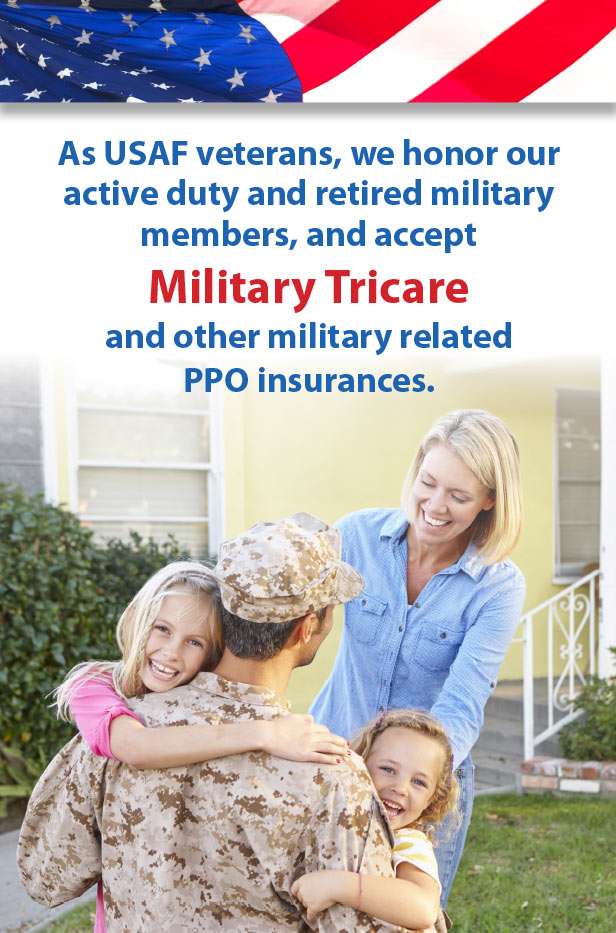 As USAF veterans, we honor our active duty and retired military members, and accept

Military Tricare

and other military related PPO insurances.